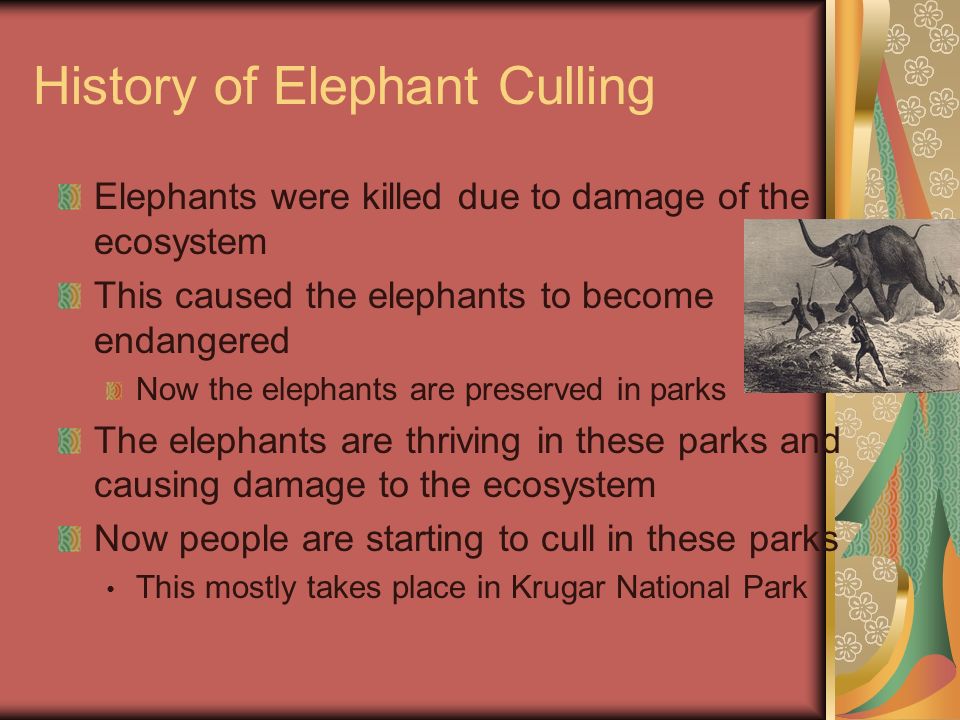 History of Elephant Culling

Elephants were killed due to damage of the ecosystem

This caused the elephants to become endangered

Now the elephants are preserved in parks

The elephants are thriving in these parks and causing damage to the ecosystem

Now people are starting to cull in these parks

• This mostly takes place in Krugar National Park